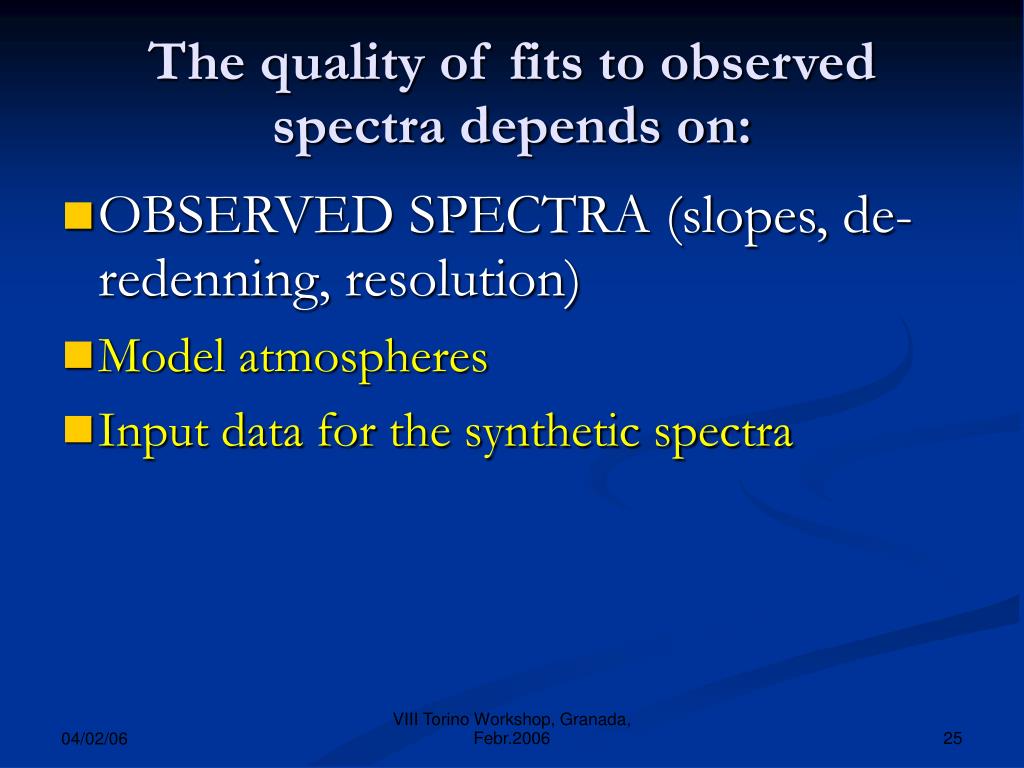 The quality of fits to observed spectra depends on:

OBSERVED SPECTRA (slopes, de-redenning, resolution)

Model atmospheres

Input data for the synthetic spectra

04/02/06

VIII Torino Workshop, Granada, Febr.2006

25